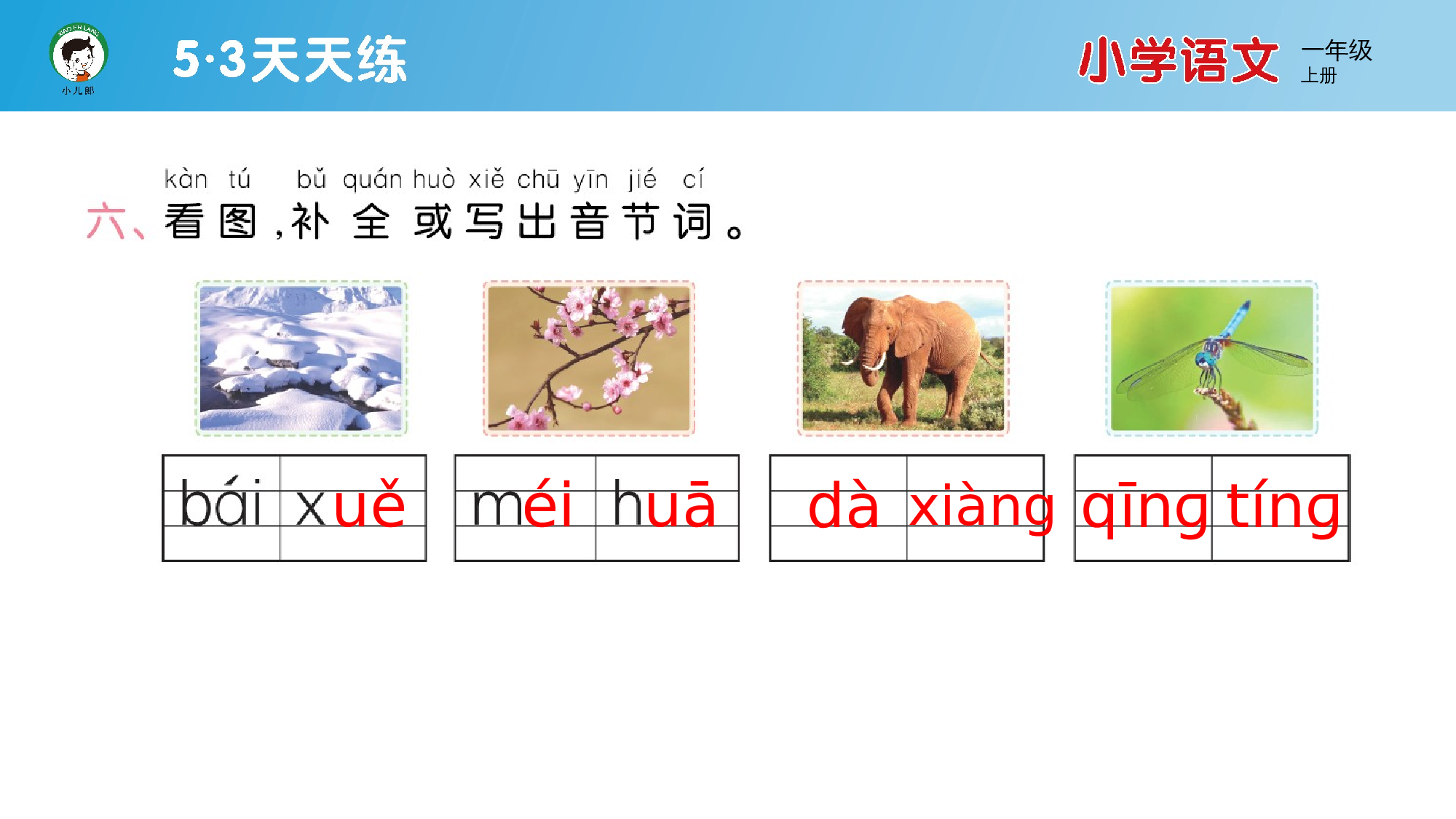 XIAO ER LANG
小儿郎

5·3天天练

小学语文 一年级 上册

kàn tú bǔ quán huò xiě chū yīn jié cí
六、看图，补全或写出音节词。

bái xuě

méi huā

dà xiàng

qīng tíng